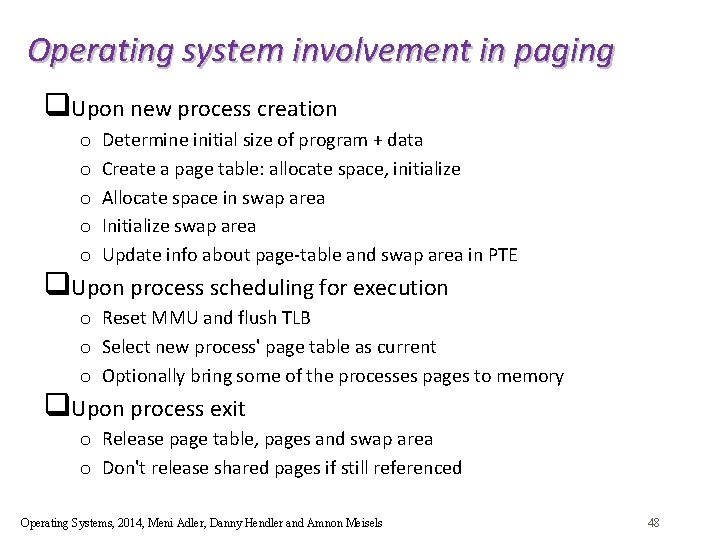 Operating system involvement in paging

❑Upon new process creation
o Determine initial size of program + data
o Create a page table: allocate space, initialize
o Allocate space in swap area
o Initialize swap area
o Update info about page-table and swap area in PTE

❑Upon process scheduling for execution
o Reset MMU and flush TLB
o Select new process' page table as current
o Optionally bring some of the processes pages to memory

❑Upon process exit
o Release page table, pages and swap area
o Don't release shared pages if still referenced

Operating Systems, 2014, Meni Adler, Danny Hendler and Amnon Meisels 48